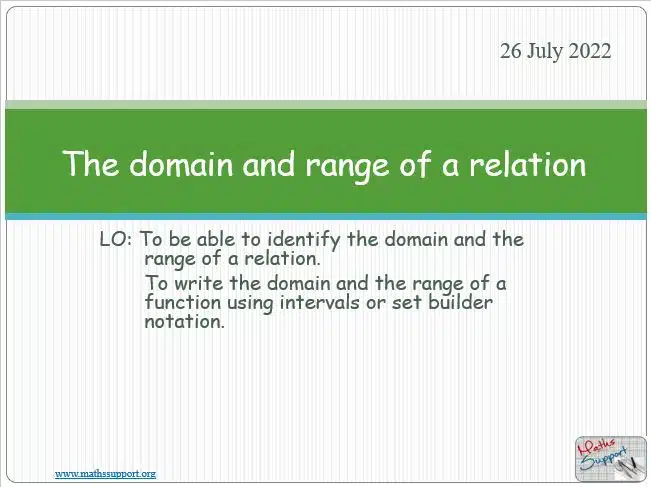 26 July 2022

The domain and range of a relation

LO: To be able to identify the domain and the range of a relation.

To write the domain and the range of a function using intervals or set builder notation.

www.mathssupport.org

Maths Support